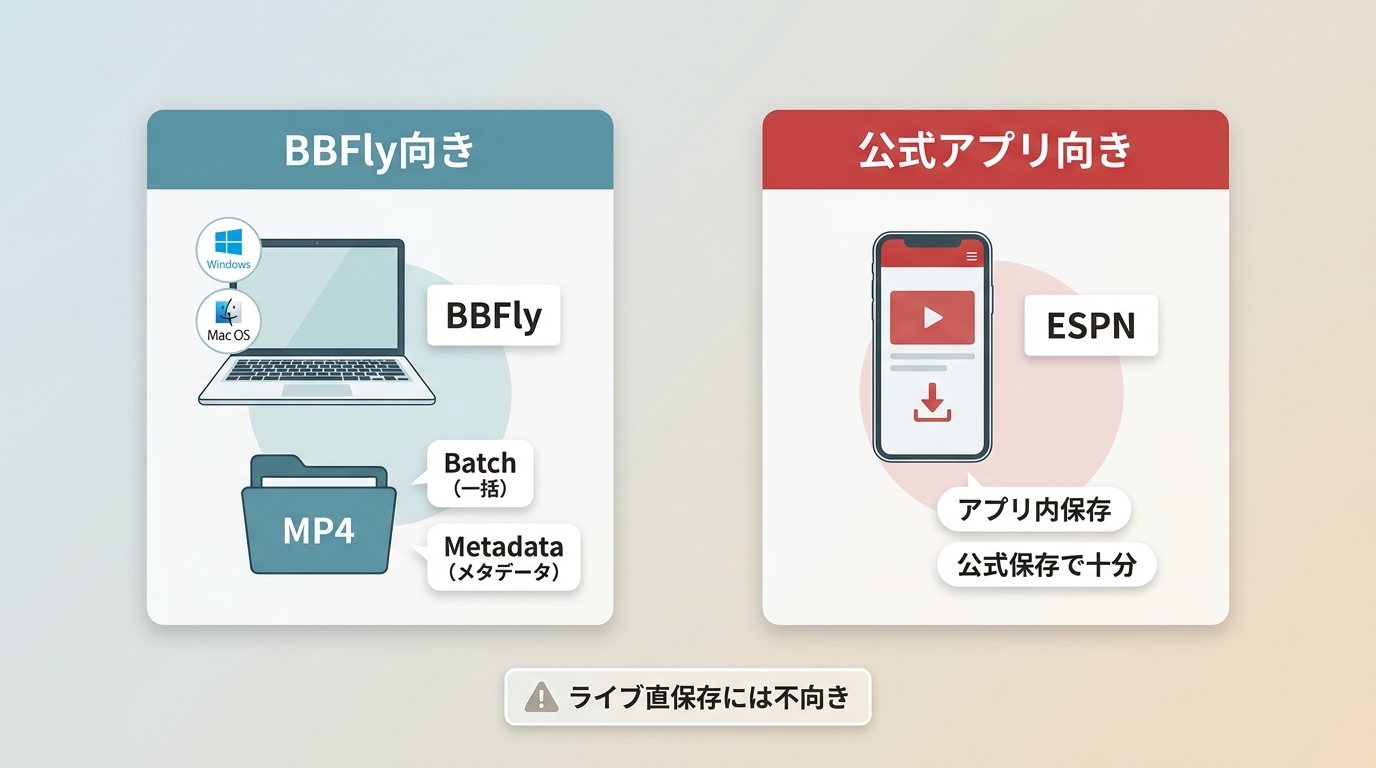 BBFly向き

Windows

Mac OS

BBFly

MP4

Batch
（一括）

Metadata
（メタデータ）

公式アプリ向き

ESPN

アプリ内保存

公式保存で十分

ライブ直保存には不向き